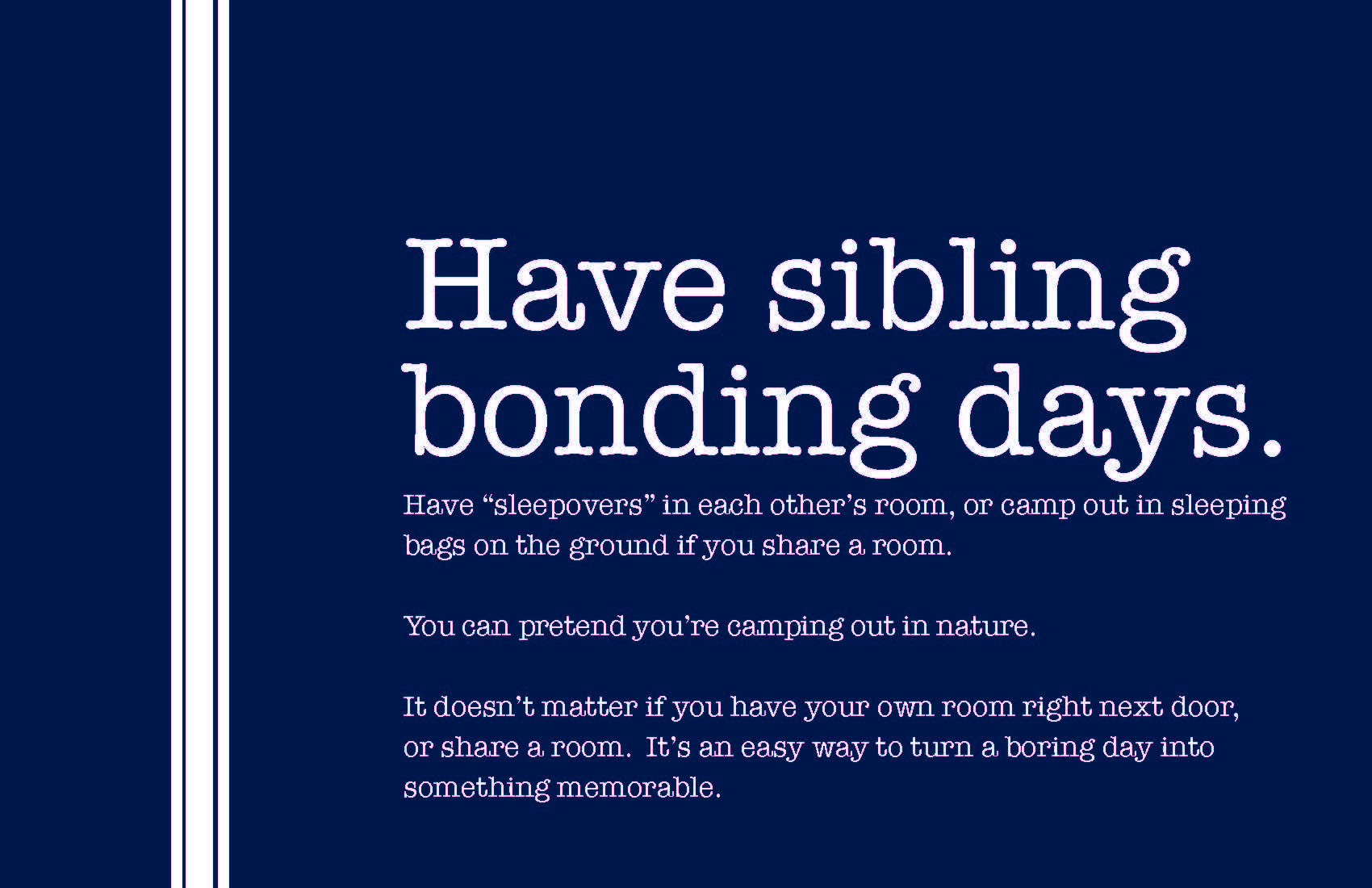 Have sibling bonding days.

Have “sleepovers” in each other’s room, or camp out in sleeping bags on the ground if you share a room.

You can pretend you’re camping out in nature.

It doesn’t matter if you have your own room right next door, or share a room.  It’s an easy way to turn a boring day into something memorable.